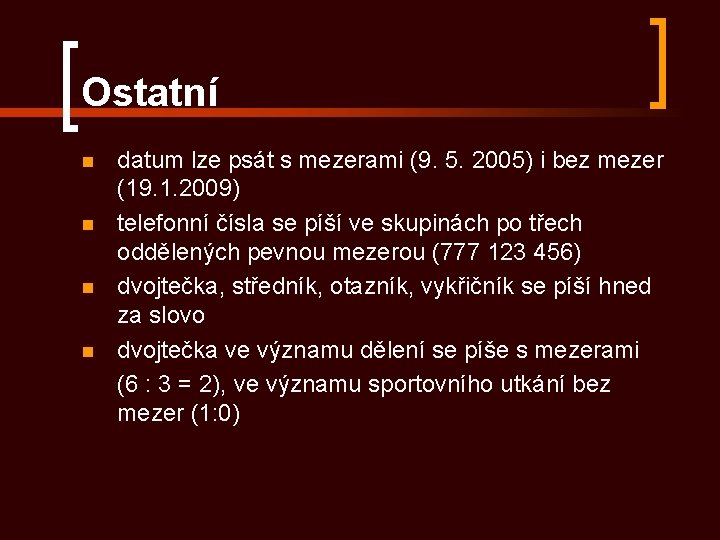 Ostatní

- datum lze psát s mezerami (9. 5. 2005) i bez mezer (19.1.2009)
- telefonní čísla se píší ve skupinách po třech oddělených pevnou mezerou (777 123 456)
- dvojtečka, středník, otazník, vykřičník se píší hned za slovo
- dvojtečka ve významu dělení se píše s mezerami (6 : 3 = 2), ve významu sportovního utkání bez mezer (1:0)